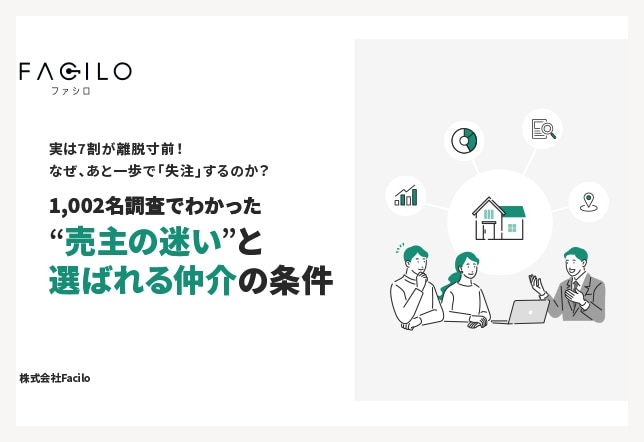 FACILO
ファシロ

実は7割が離脱寸前！
なぜ、あと一歩で「失注」するのか？

1,002名調査でわかった
“売主の迷い”と
選ばれる仲介の条件

株式会社Facilo